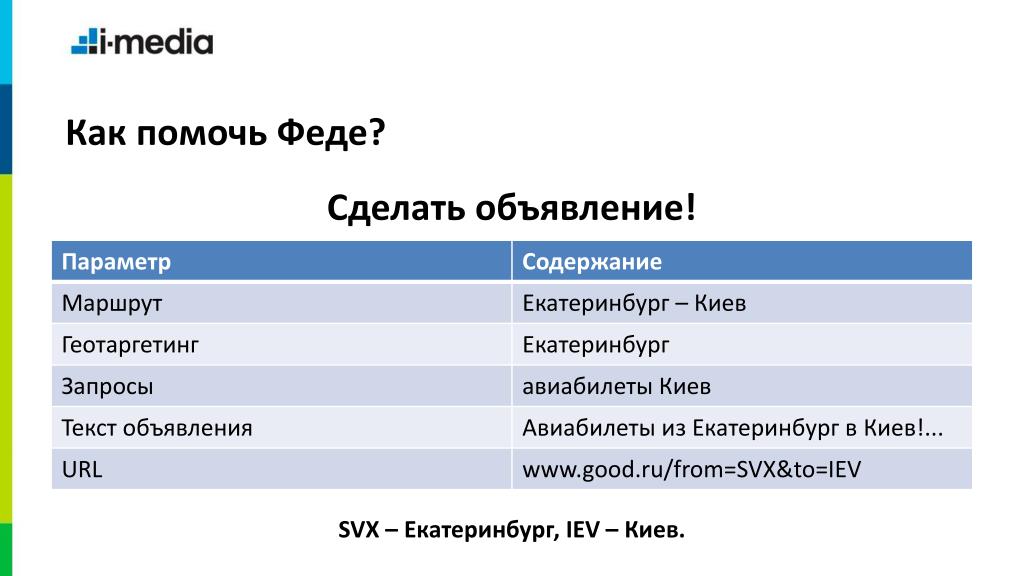 i-media

Как помочь Феде?

Сделать объявление!

| Параметр | Содержание |
|---|---|
| Маршрут | Екатеринбург – Киев |
| Геотаргетинг | Екатеринбург |
| Запросы | авиабилеты Киев |
| Текст объявления | Авиабилеты из Екатеринбург в Киев!... |
| URL | www.good.ru/from=SVX&to=IEV |

SVX – Екатеринбург, IEV – Киев.